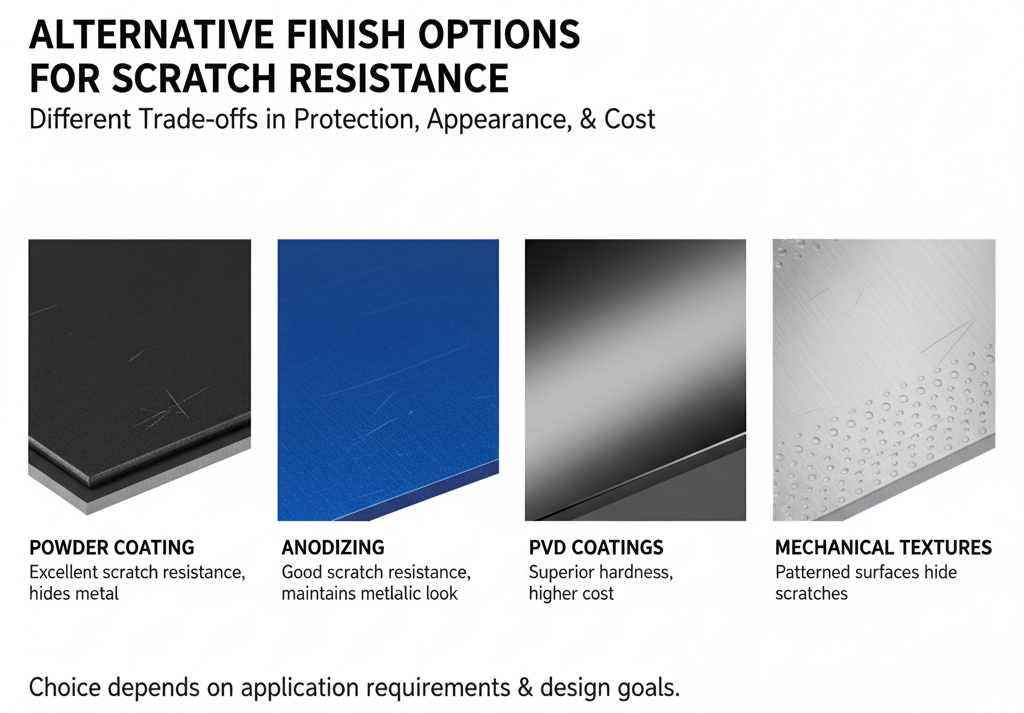 ALTERNATIVE FINISH OPTIONS FOR SCRATCH RESISTANCE

Different Trade-offs in Protection, Appearance, & Cost

POWDER COATING
Excellent scratch resistance, hides metal

ANODIZING
Good scratch resistance, maintains metlalic look

PVD COATINGS
Superior hardness, higher cost

MECHANICAL TEXTURES
Patterned surfaces hide scratches

Choice depends on application requirements & design goals.